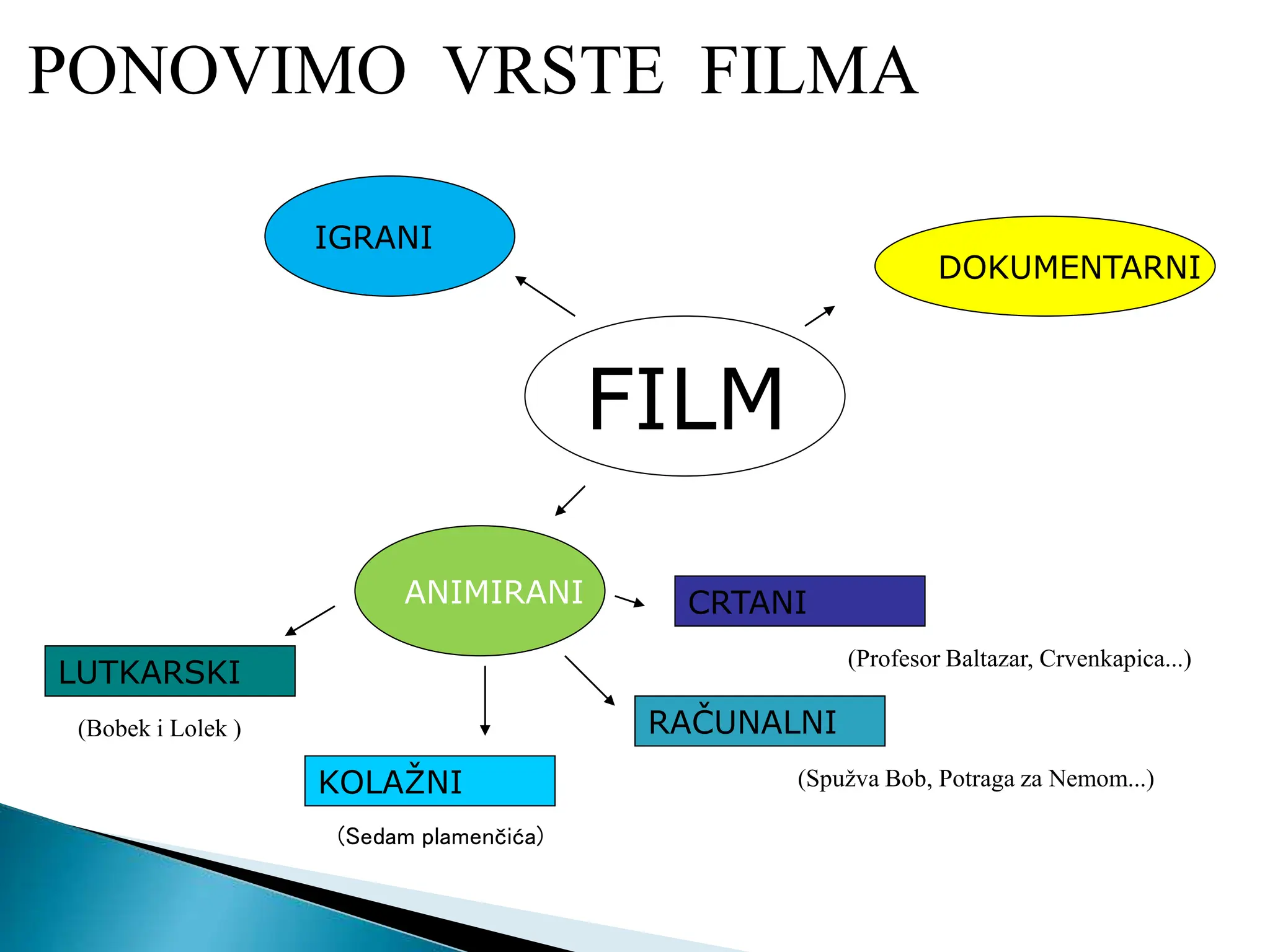 PONOVIMO VRSTE FILMA

IGRANI

DOKUMENTARNI

FILM

ANIMIRANI

CRTANI

(Profesor Baltazar, Crvenkapica...)

LUTKARSKI

(Bobek i Lolek )

RAČUNALNI

(Spužva Bob, Potraga za Nemom...)

KOLAŽNI

(Sedam plamenčića)